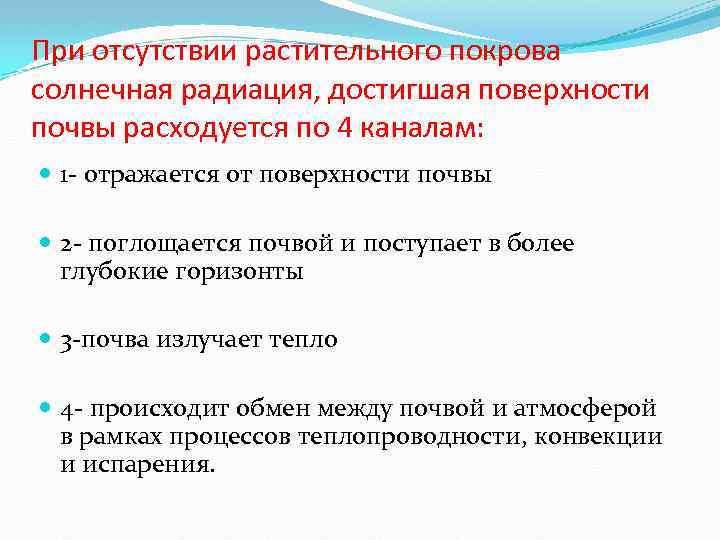 При отсутствии растительного покрова солнечная радиация, достигшая поверхности почвы расходуется по 4 каналам:

1- отражается от поверхности почвы

2- поглощается почвой и поступает в более глубокие горизонты

3-почва излучает тепло

4- происходит обмен между почвой и атмосферой в рамках процессов теплопроводности, конвекции и испарения.